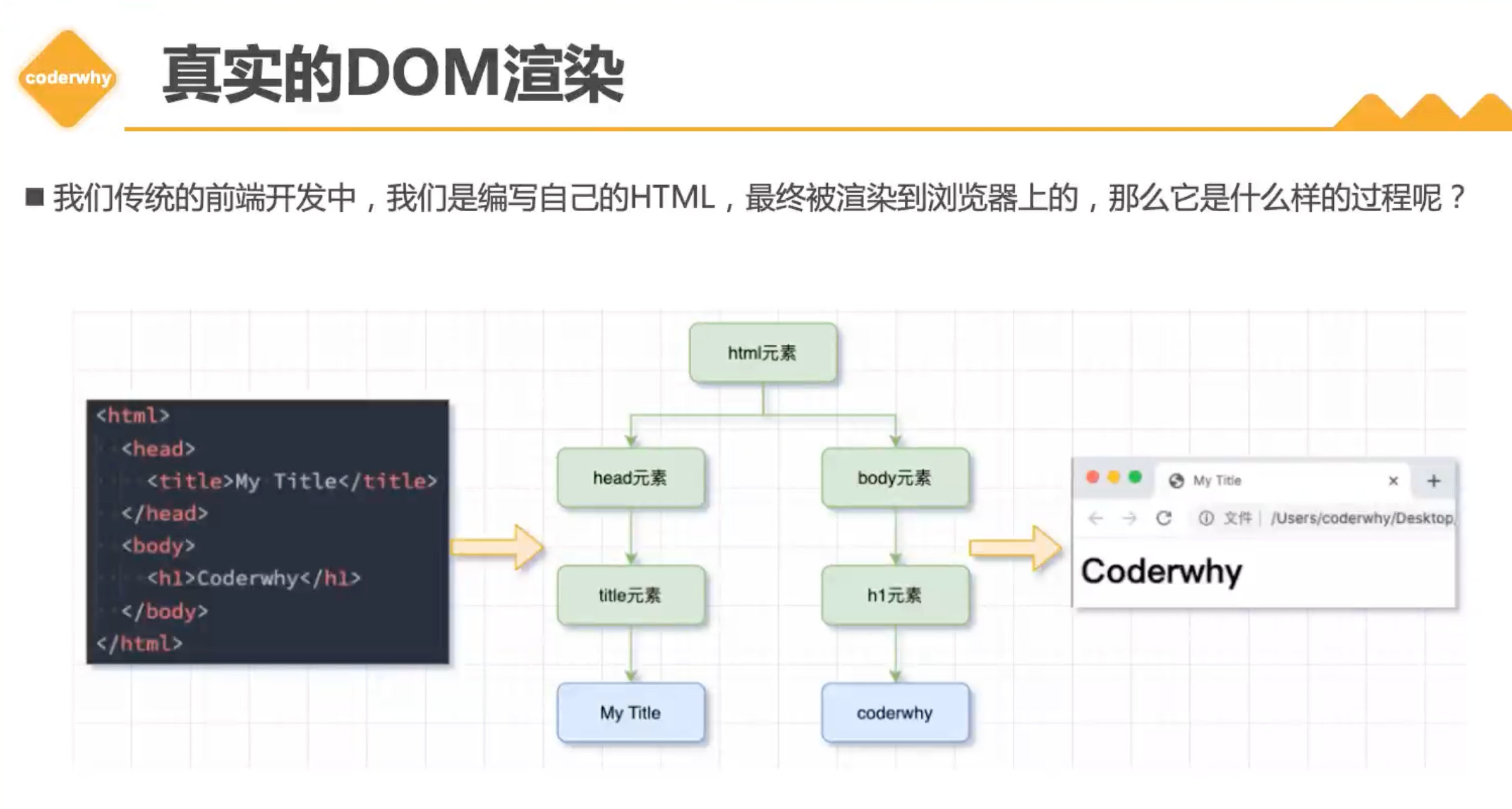 coderwhy

真实的DOM渲染

■ 我们传统的前端开发中，我们是编写自己的HTML，最终被渲染到浏览器上的，那么它是什么样的过程呢？

<html>
<head>
<title>My Title</title>
</head>
<body>
<h1>Coderwhy</h1>
</body>
</html>

html元素

head元素

body元素

title元素

h1元素

My Title

coderwhy

My Title

文件 | /Users/coderwhy/Desktop

Coderwhy